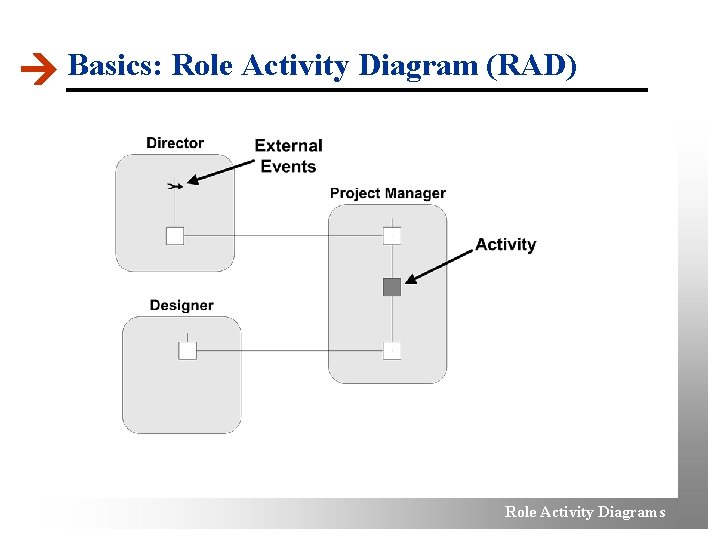 Basics: Role Activity Diagram (RAD)

Director

External Events

Project Manager

Activity

Designer

Role Activity Diagrams